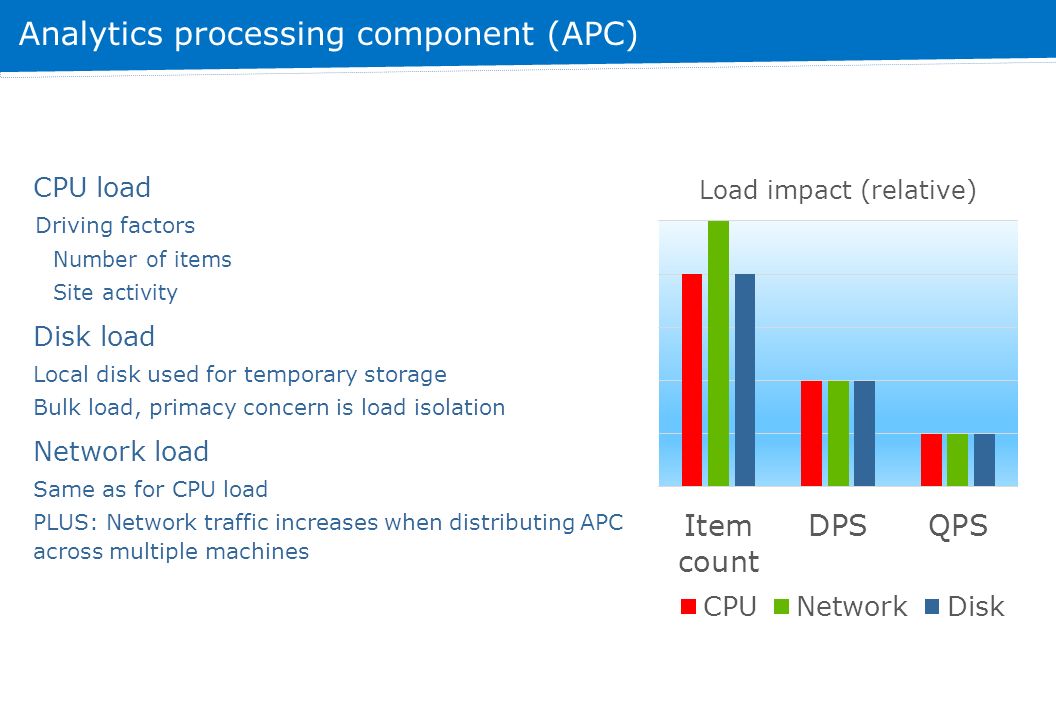 Analytics processing component (APC)

CPU load

Driving factors

Number of items

Site activity

Disk load

Local disk used for temporary storage

Bulk load, primacy concern is load isolation

Network load

Same as for CPU load

PLUS: Network traffic increases when distributing APC across multiple machines

Load impact (relative)

Item count

DPS

QPS

CPU Network Disk